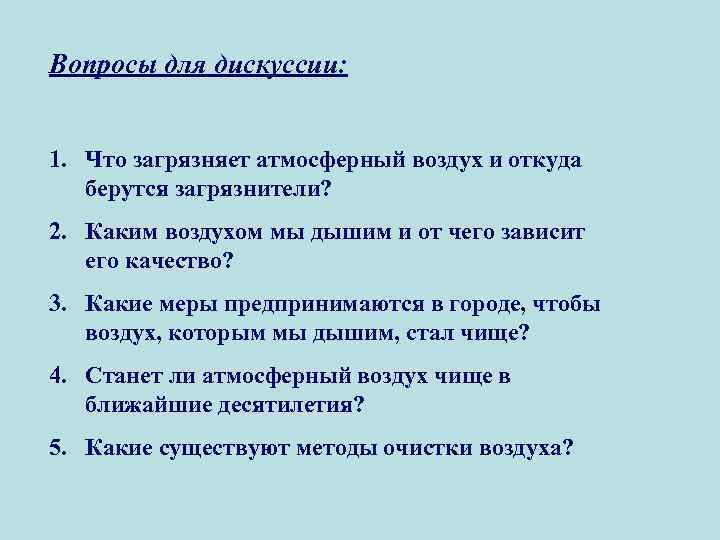 Вопросы для дискуссии:

1. Что загрязняет атмосферный воздух и откуда берутся загрязнители?
2. Каким воздухом мы дышим и от чего зависит его качество?
3. Какие меры предпринимаются в городе, чтобы воздух, которым мы дышим, стал чище?
4. Станет ли атмосферный воздух чище в ближайшие десятилетия?
5. Какие существуют методы очистки воздуха?